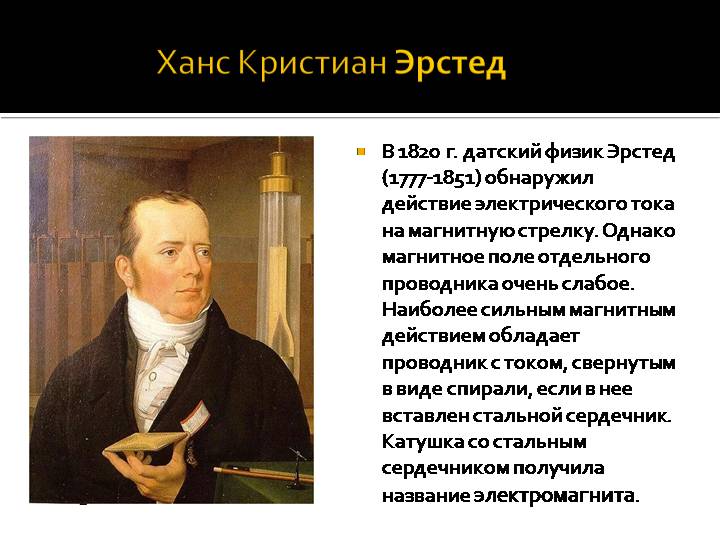 Ханс Кристиан Эрстед

В 1820 г. датский физик Эрстед (1777-1851) обнаружил действие электрического тока на магнитную стрелку. Однако магнитное поле отдельного проводника очень слабое. Наиболее сильным магнитным действием обладает проводник с током, свернутым в виде спирали, если в нее вставлен стальной сердечник. Катушка со стальным сердечником получила название электромагнита.